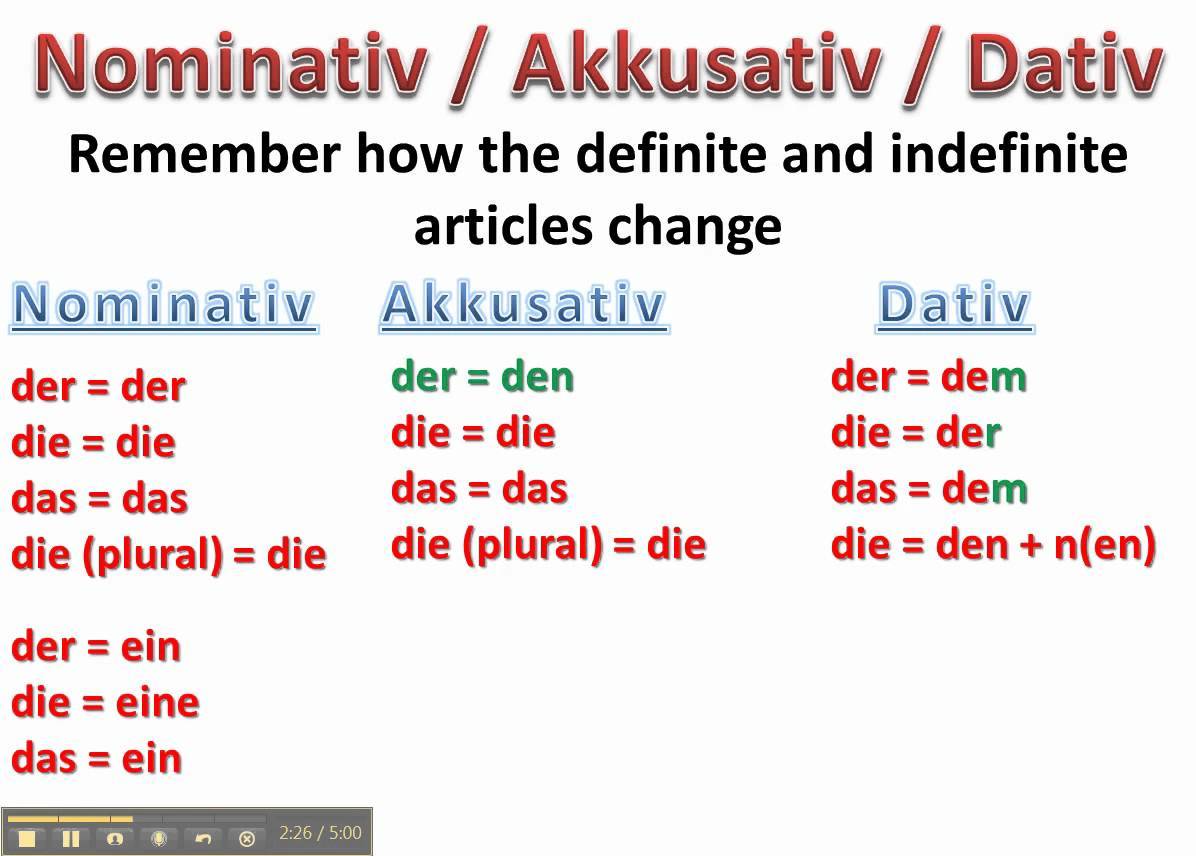 Nominativ / Akkusativ / Dativ

Remember how the definite and indefinite articles change

Nominativ

der = der
die = die
das = das
die (plural) = die

der = ein
die = eine
das = ein

Akkusativ

der = den
die = die
das = das
die (plural) = die

Dativ

der = dem
die = der
das = dem
die = den + n(en)

2:26 / 5:00